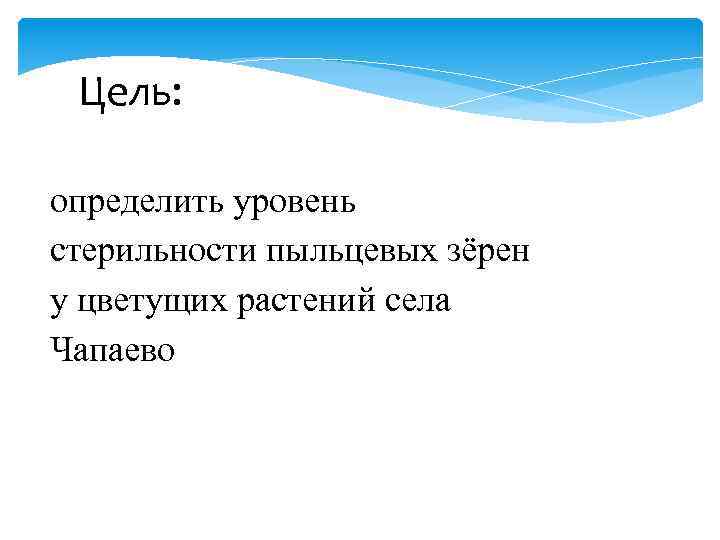 Цель:

определить уровень стерильности пыльцевых зёрен у цветущих растений села Чапаево